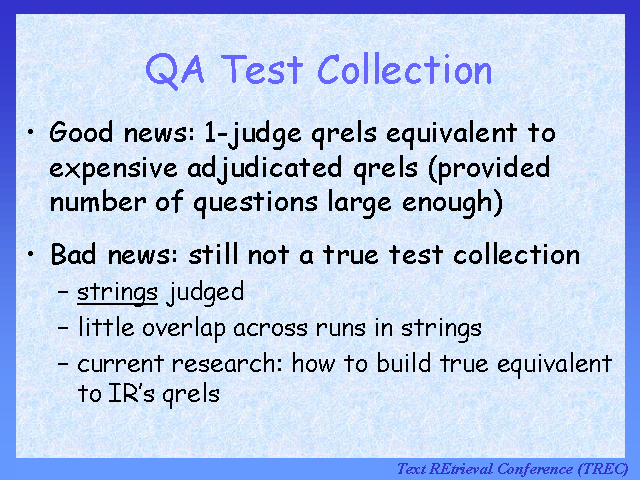 QA Test Collection

• Good news: 1-judge qrels equivalent to expensive adjudicated qrels (provided number of questions large enough)

• Bad news: still not a true test collection
– strings judged
– little overlap across runs in strings
– current research: how to build true equivalent to IR's qrels

Text REtrieval Conference (TREC)